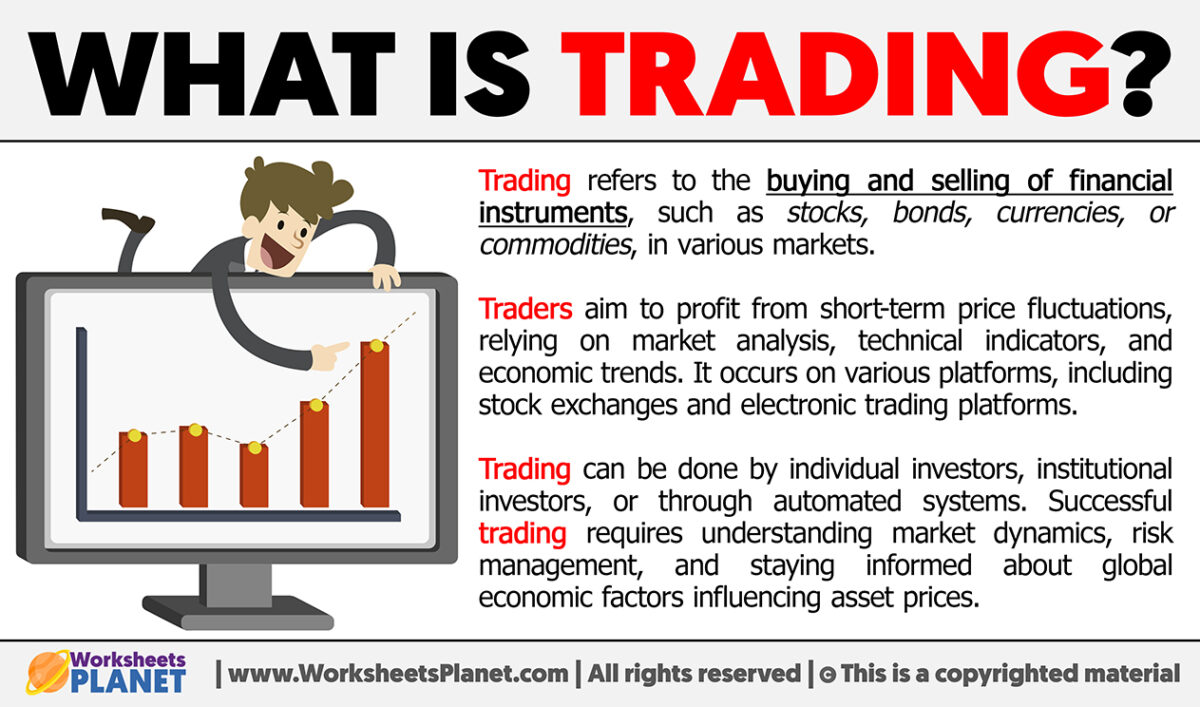 WHAT IS TRADING?

Trading refers to the buying and selling of financial instruments, such as stocks, bonds, currencies, or commodities, in various markets.

Traders aim to profit from short-term price fluctuations, relying on market analysis, technical indicators, and economic trends. It occurs on various platforms, including stock exchanges and electronic trading platforms.

Trading can be done by individual investors, institutional investors, or through automated systems. Successful trading requires understanding market dynamics, risk management, and staying informed about global economic factors influencing asset prices.

Worksheets PLANET | www.WorksheetsPlanet.com | All rights reserved | © This is a copyrighted material